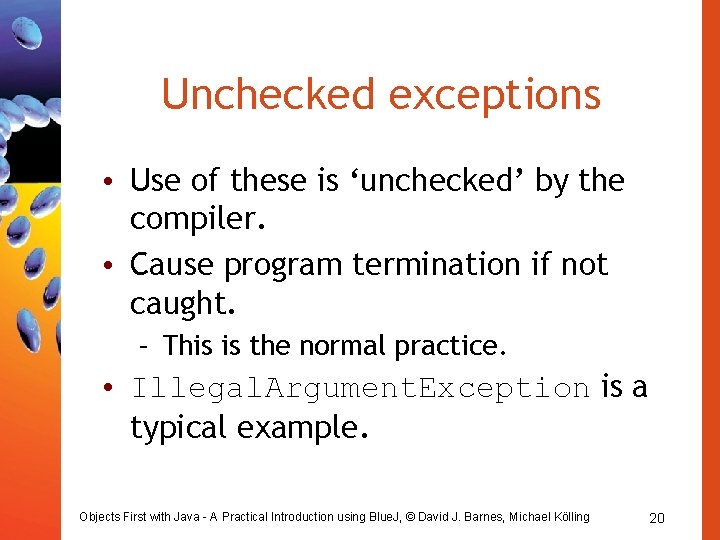 Unchecked exceptions

• Use of these is ‘unchecked’ by the compiler.

• Cause program termination if not caught.

– This is the normal practice.

• IllegalArgumentException is a typical example.

Objects First with Java - A Practical Introduction using BlueJ, © David J. Barnes, Michael Kölling

20